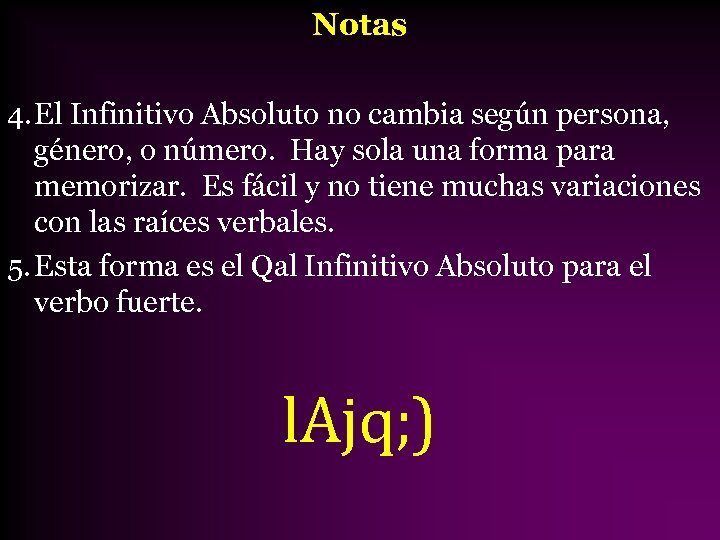 Notas

4. El Infinitivo Absoluto no cambia según persona, género, o número. Hay sola una forma para memorizar. Es fácil y no tiene muchas variaciones con las raíces verbales.

5. Esta forma es el Qal Infinitivo Absoluto para el verbo fuerte.

lAjq;)